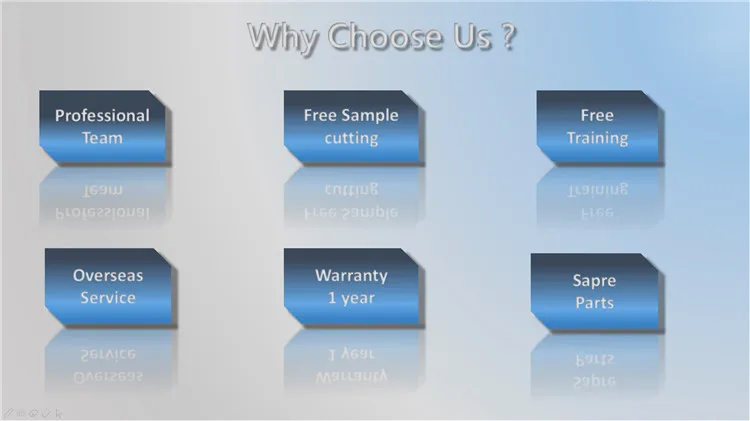 Why Choose Us ?

Professional Team

Free Sample cutting

Free Training

Overseas Service

Warranty 1 year

Sapre Parts